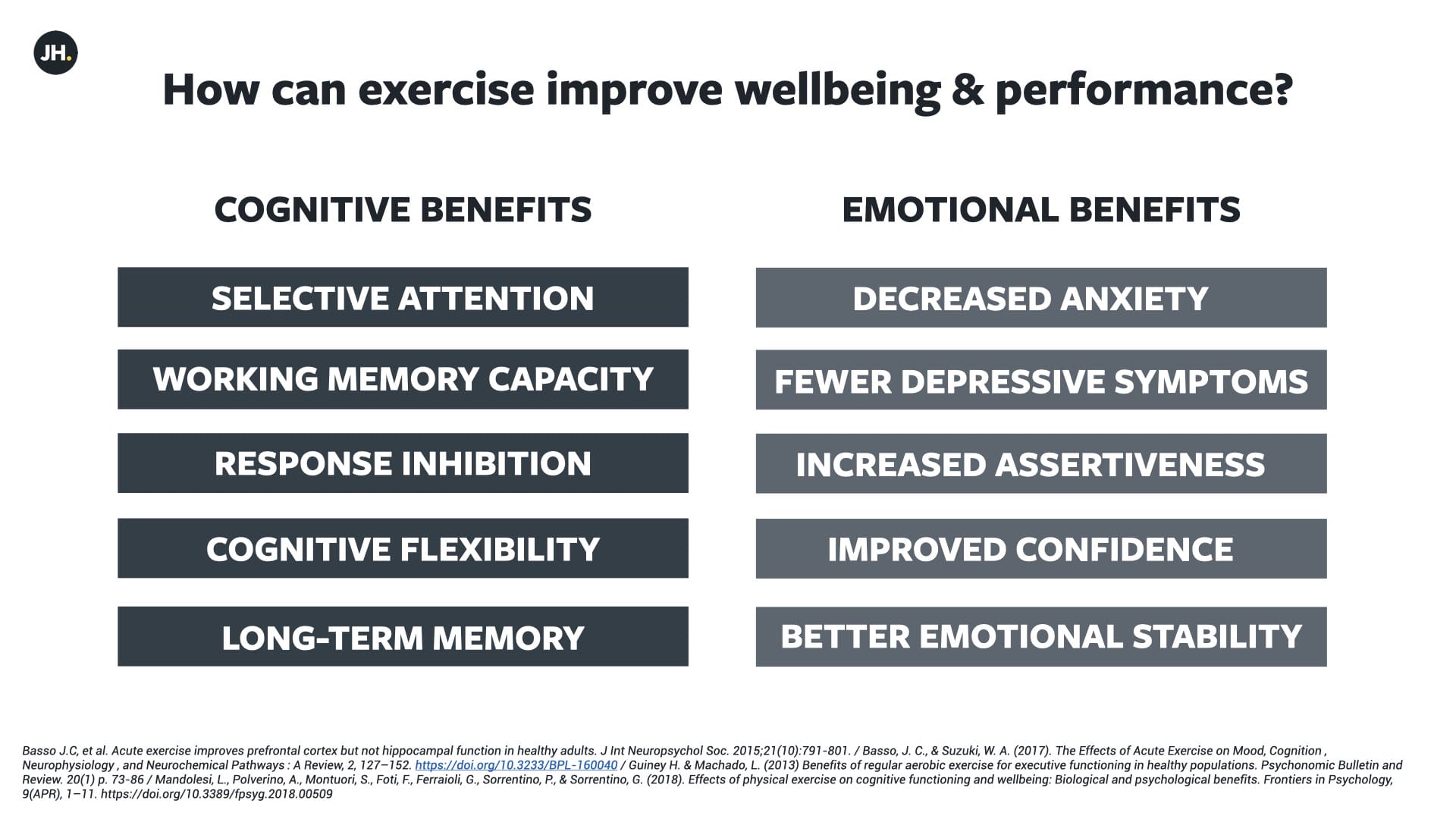 JH.

How can exercise improve wellbeing & performance?

COGNITIVE BENEFITS

SELECTIVE ATTENTION

WORKING MEMORY CAPACITY

RESPONSE INHIBITION

COGNITIVE FLEXIBILITY

LONG-TERM MEMORY

EMOTIONAL BENEFITS

DECREASED ANXIETY

FEWER DEPRESSIVE SYMPTOMS

INCREASED ASSERTIVENESS

IMPROVED CONFIDENCE

BETTER EMOTIONAL STABILITY

Basso J.C, et al. Acute exercise improves prefrontal cortex but not hippocampal function in healthy adults. J Int Neuropsychol Soc. 2015;21(10):791-801. / Basso, J. C., & Suzuki, W. A. (2017). The Effects of Acute Exercise on Mood, Cognition , Neurophysiology , and Neurochemical Pathways : A Review, 2, 127–152. https://doi.org/10.3233/BPL-160040 / Guiney H. & Machado, L. (2013) Benefits of regular aerobic exercise for executive functioning in healthy populations. Psychonomic Bulletin and Review. 20(1) p. 73-86 / Mandolesi, L., Polverino, A., Montuori, S., Foti, F., Ferraioli, G., Sorrentino, P., & Sorrentino, G. (2018). Effects of physical exercise on cognitive functioning and wellbeing: Biological and psychological benefits. Frontiers in Psychology, 9(APR), 1–11. https://doi.org/10.3389/fpsyg.2018.00509